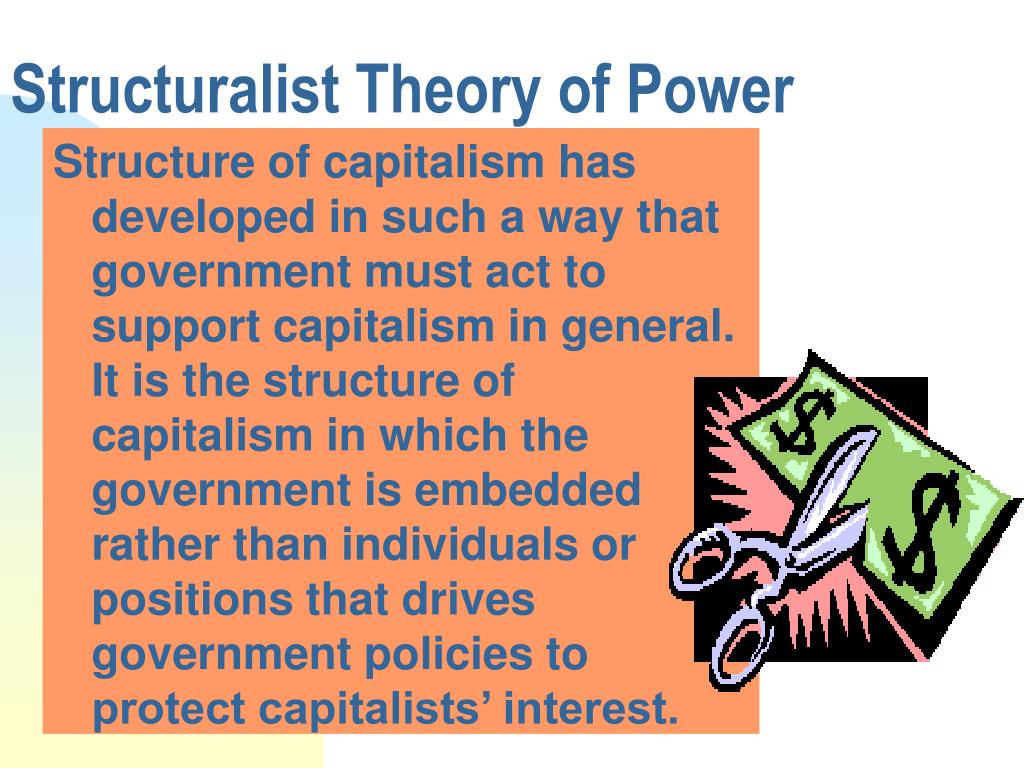 Structuralist Theory of Power

Structure of capitalism has developed in such a way that government must act to support capitalism in general. It is the structure of capitalism in which the government is embedded rather than individuals or positions that drives government policies to protect capitalists’ interest.

$ $